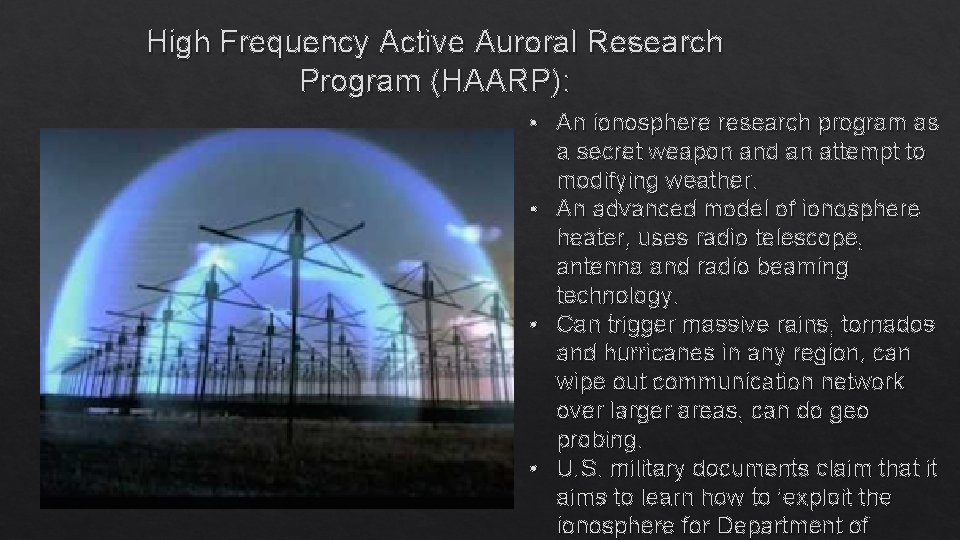 High Frequency Active Auroral Research Program (HAARP):

• An ionosphere research program as a secret weapon and an attempt to modifying weather.
• An advanced model of ionosphere heater, uses radio telescope, antenna and radio beaming technology.
• Can trigger massive rains, tornados and hurricanes in any region, can wipe out communication network over larger areas, can do geo probing.
• U.S. military documents claim that it aims to learn how to 'exploit the ionosphere for Department of